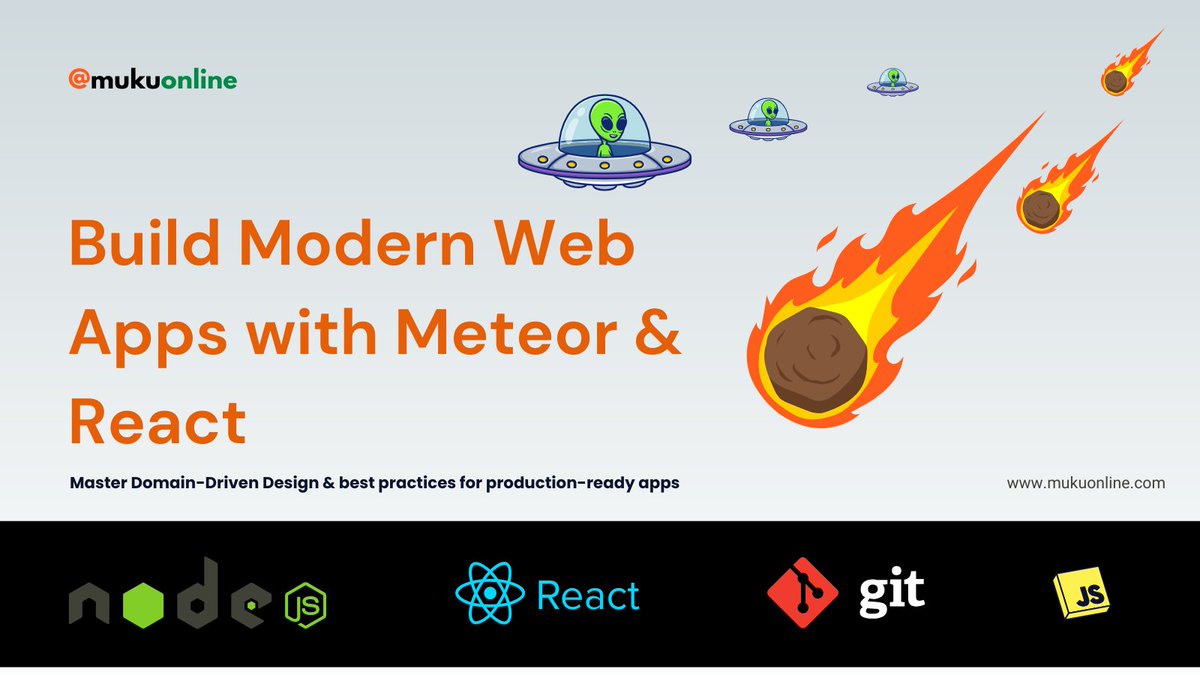 @mukuonline

Build Modern Web Apps with Meteor & React

Master Domain-Driven Design & best practices for production-ready apps

www.mukuonline.com

node JS

React

git

JS